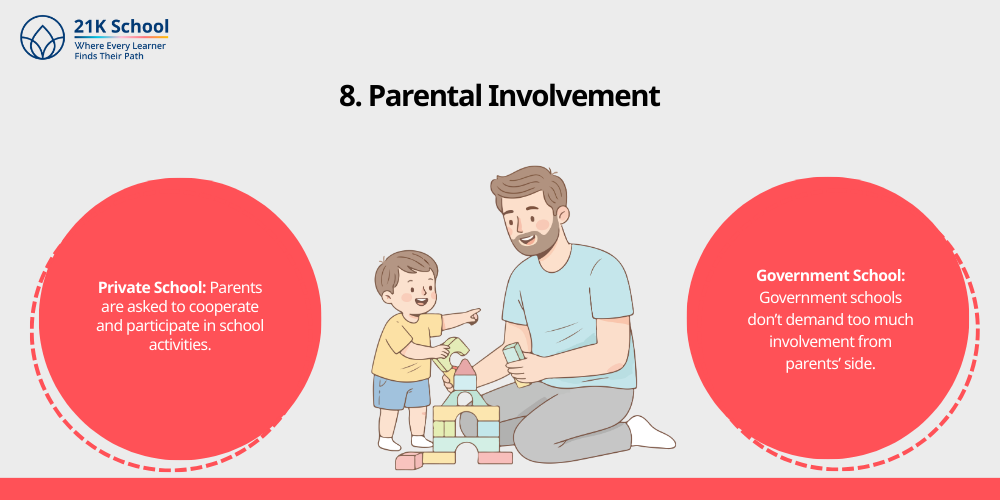 21K School
Where Every Learner
Finds Their Path

8. Parental Involvement

Private School: Parents are asked to cooperate and participate in school activities.

Government School: Government schools don't demand too much involvement from parents' side.